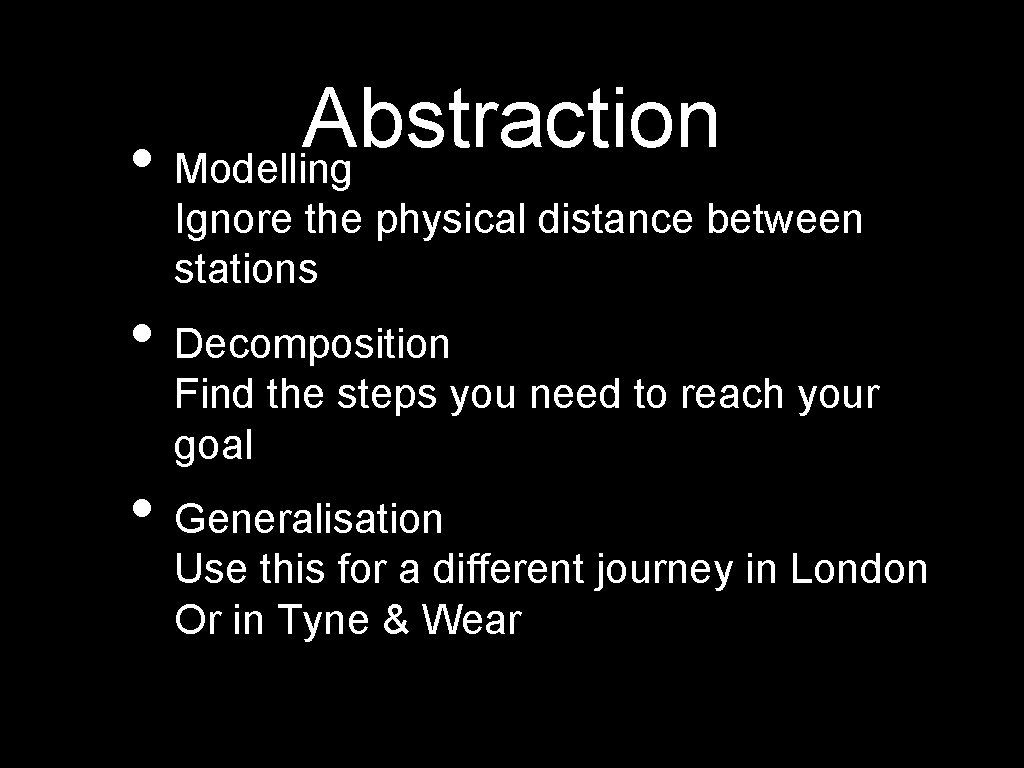 Abstraction

• Modelling
Ignore the physical distance between stations

• Decomposition
Find the steps you need to reach your goal

• Generalisation
Use this for a different journey in London
Or in Tyne & Wear